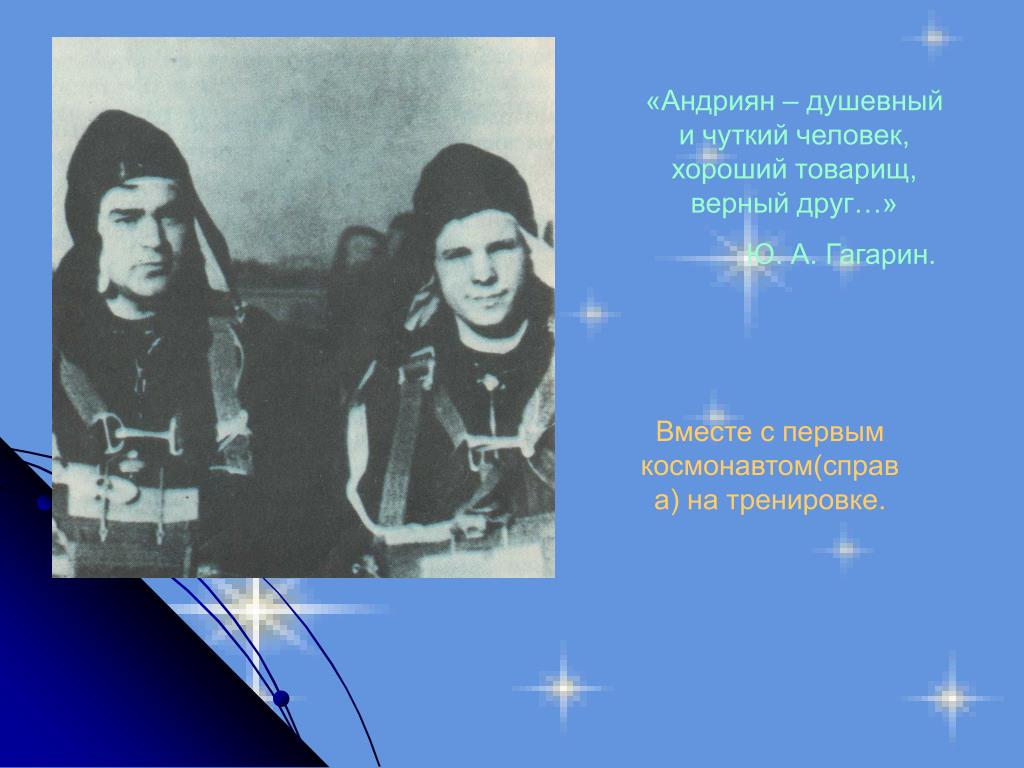 «Андриян – душевный и чуткий человек, хороший товарищ, верный друг…»

Ю. А. Гагарин.

Вместе с первым космонавтом(справа) на тренировке.